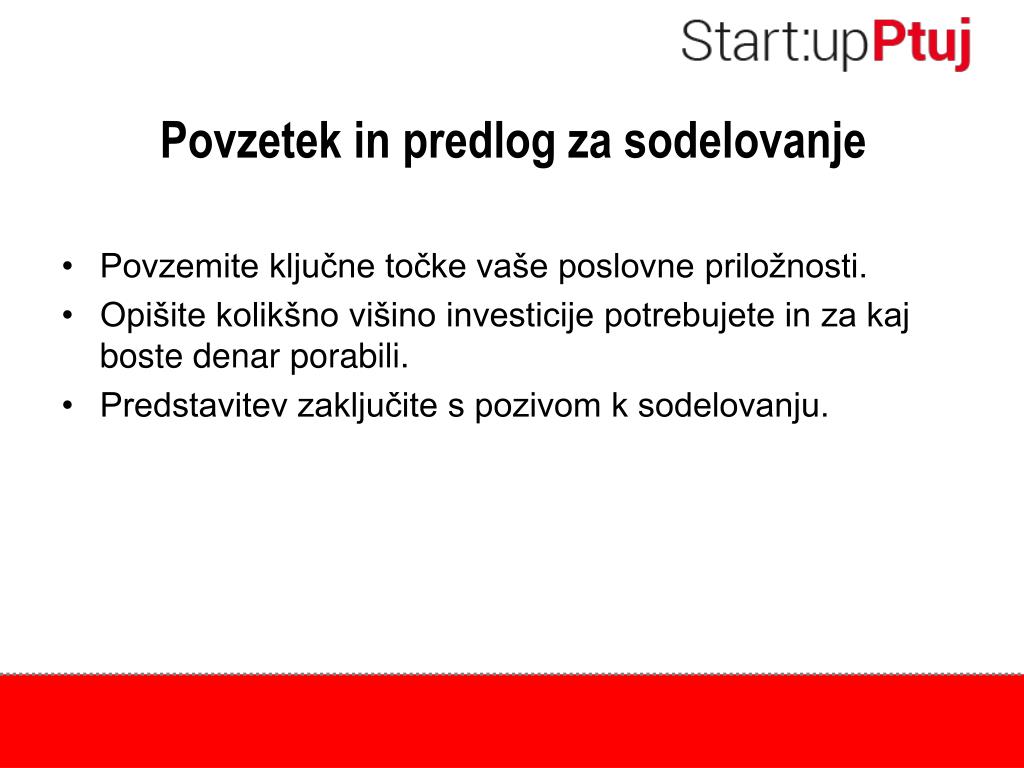 Start:upPtuj

Povzetek in predlog za sodelovanje

• Povzemite ključne točke vaše poslovne priložnosti.
• Opišite kolikšno višino investicije potrebujete in za kaj boste denar porabili.
• Predstavitev zaključite s pozivom k sodelovanju.